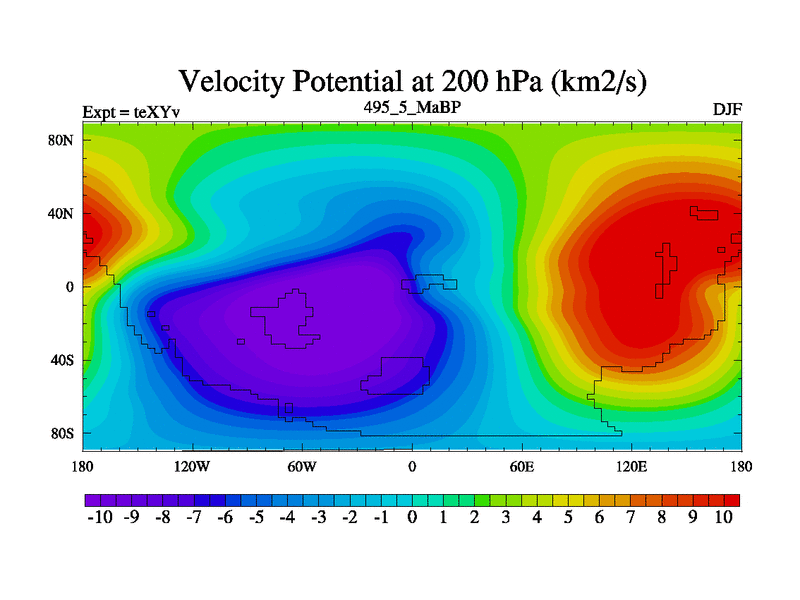 Velocity Potential at 200 hPa (km2/s)

Expt = teXYv

495_5_MaBP

DJF

80N
40N
0
40S
80S

180
120W
60W
0
60E
120E
180

-10 -9 -8 -7 -6 -5 -4 -3 -2 -1 0 1 2 3 4 5 6 7 8 9 10